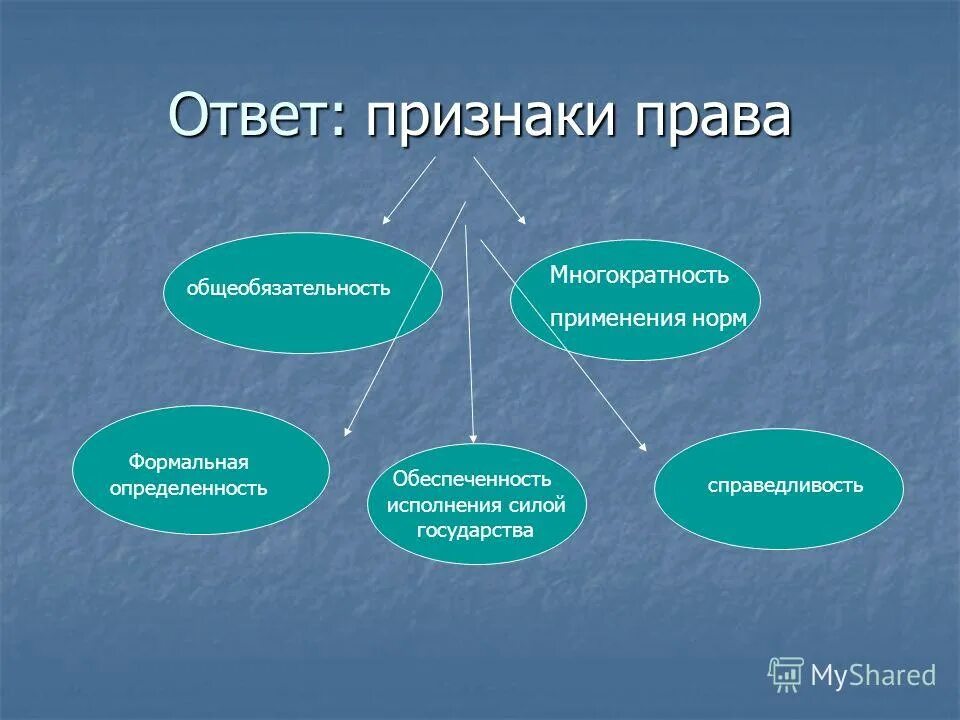 Ответ: признаки права

общеобязательность

Многократность применения норм

Формальная определенность

Обеспеченность исполнения силой государства

справедливость

MyShared